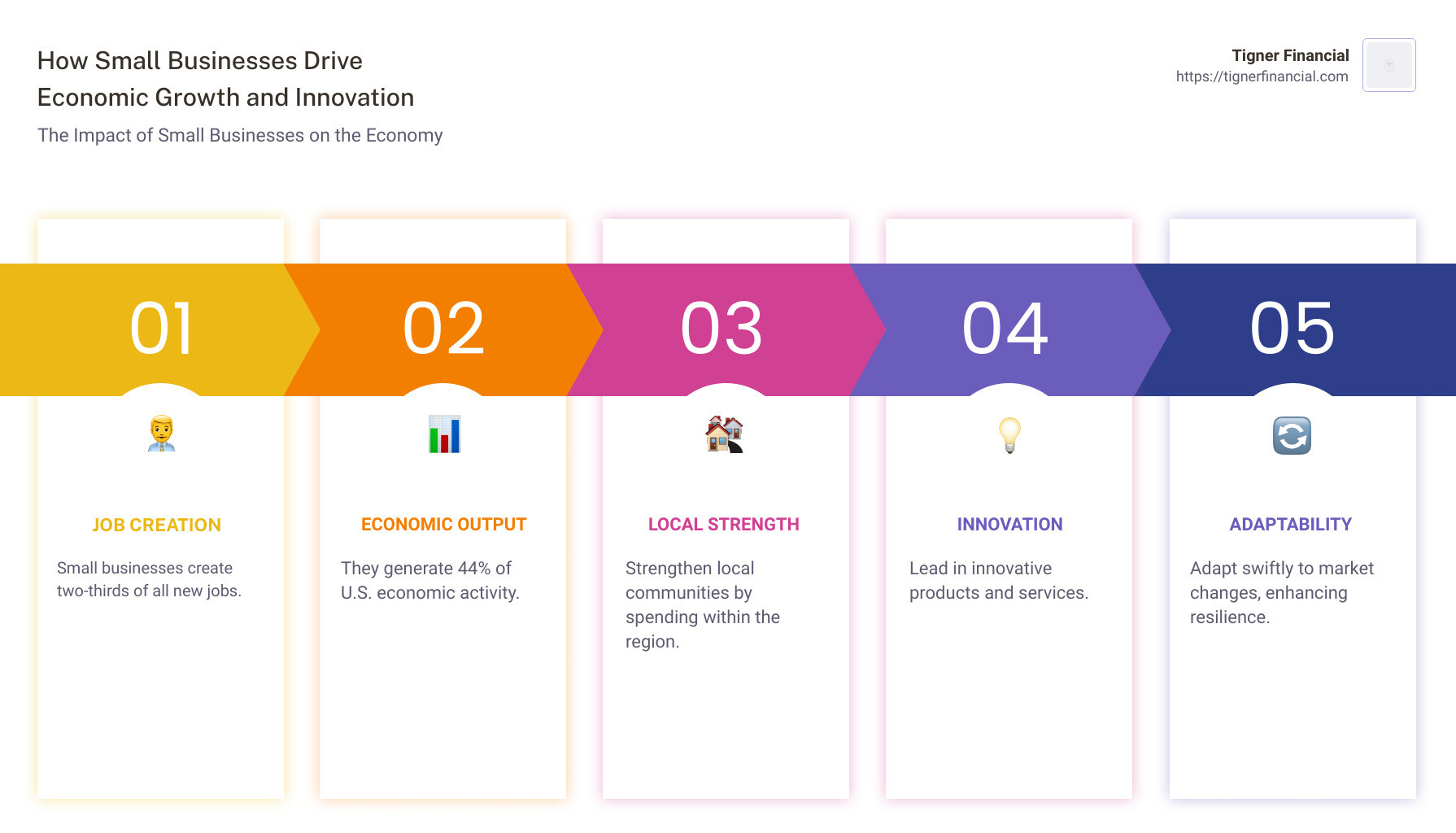 How Small Businesses Drive Economic Growth and Innovation

The Impact of Small Businesses on the Economy

Tigner Financial
https://tignerfinancial.com

01

JOB CREATION

Small businesses create two-thirds of all new jobs.

02

ECONOMIC OUTPUT

They generate 44% of U.S. economic activity.

03

LOCAL STRENGTH

Strengthen local communities by spending within the region.

04

INNOVATION

Lead in innovative products and services.

05

ADAPTABILITY

Adapt swiftly to market changes, enhancing resilience.